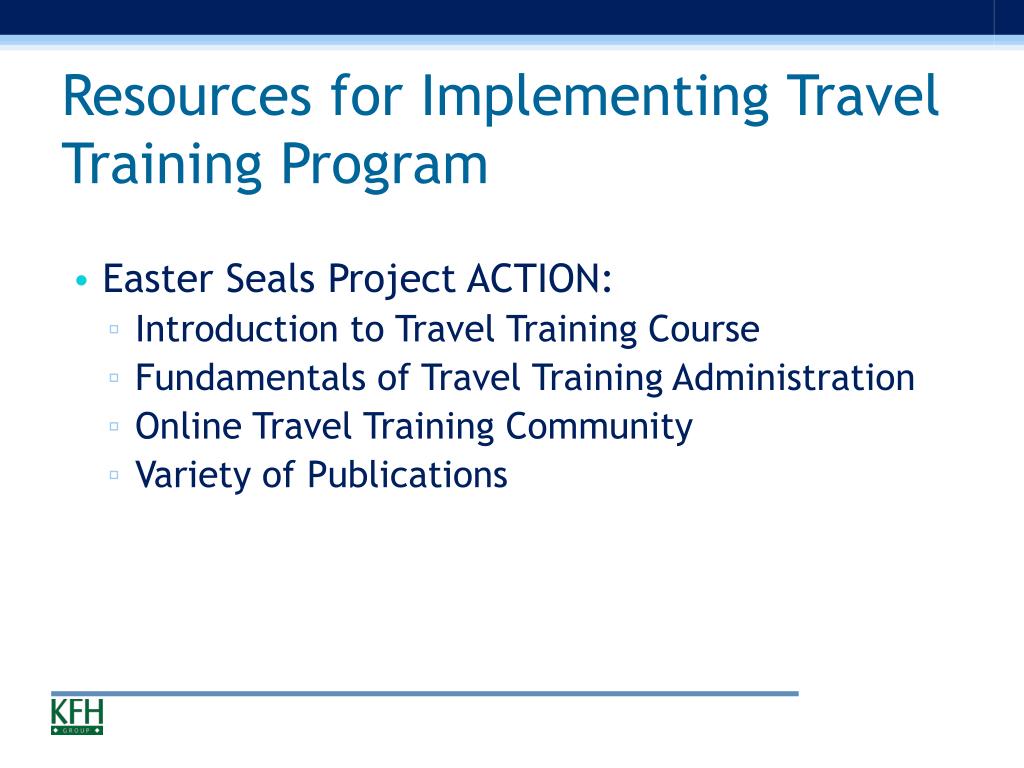 Resources for Implementing Travel Training Program

• Easter Seals Project ACTION:
▫ Introduction to Travel Training Course
▫ Fundamentals of Travel Training Administration
▫ Online Travel Training Community
▫ Variety of Publications

KFH GROUP